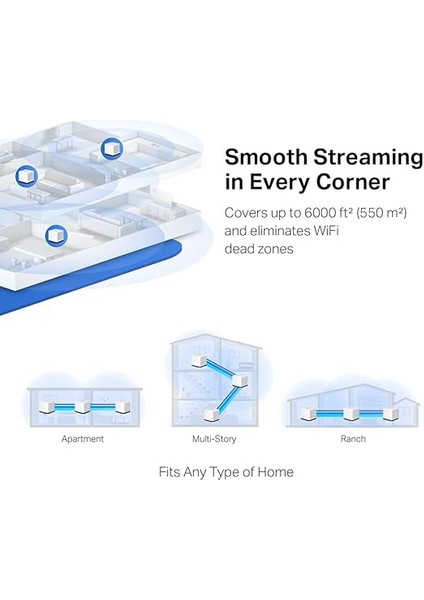 Smooth Streaming in Every Corner

Covers up to 6000 ft² (550 m²) and eliminates WiFi dead zones

Apartment

Multi-Story

Ranch

Fits Any Type of Home